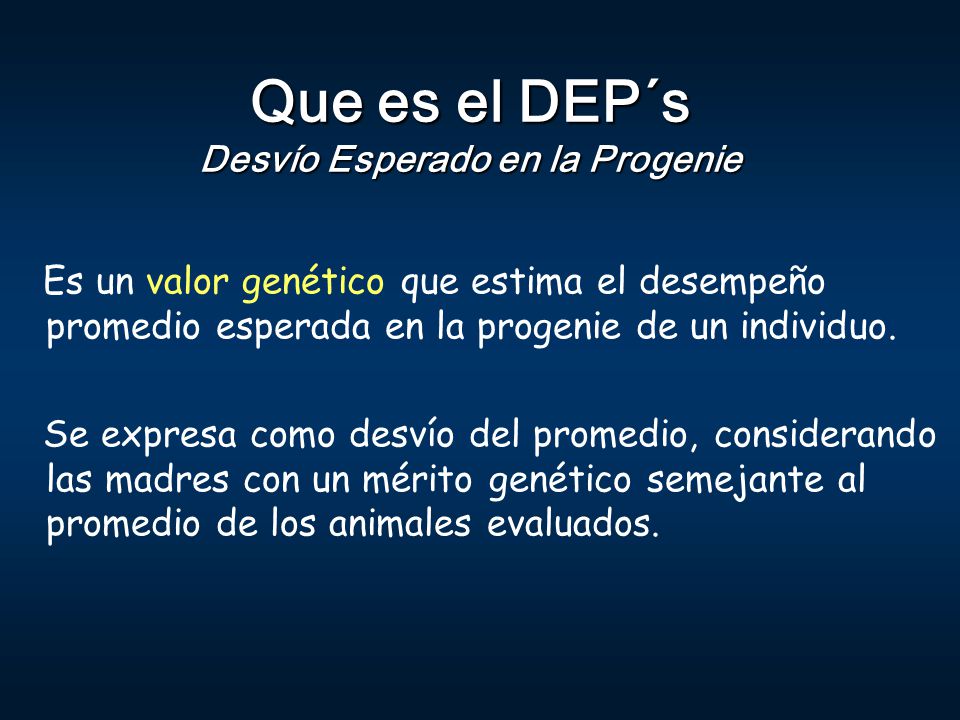 Que es el DEP´s
Desvío Esperado en la Progenie

Es un valor genético que estima el desempeño promedio esperada en la progenie de un individuo.

Se expresa como desvío del promedio, considerando las madres con un mérito genético semejante al promedio de los animales evaluados.